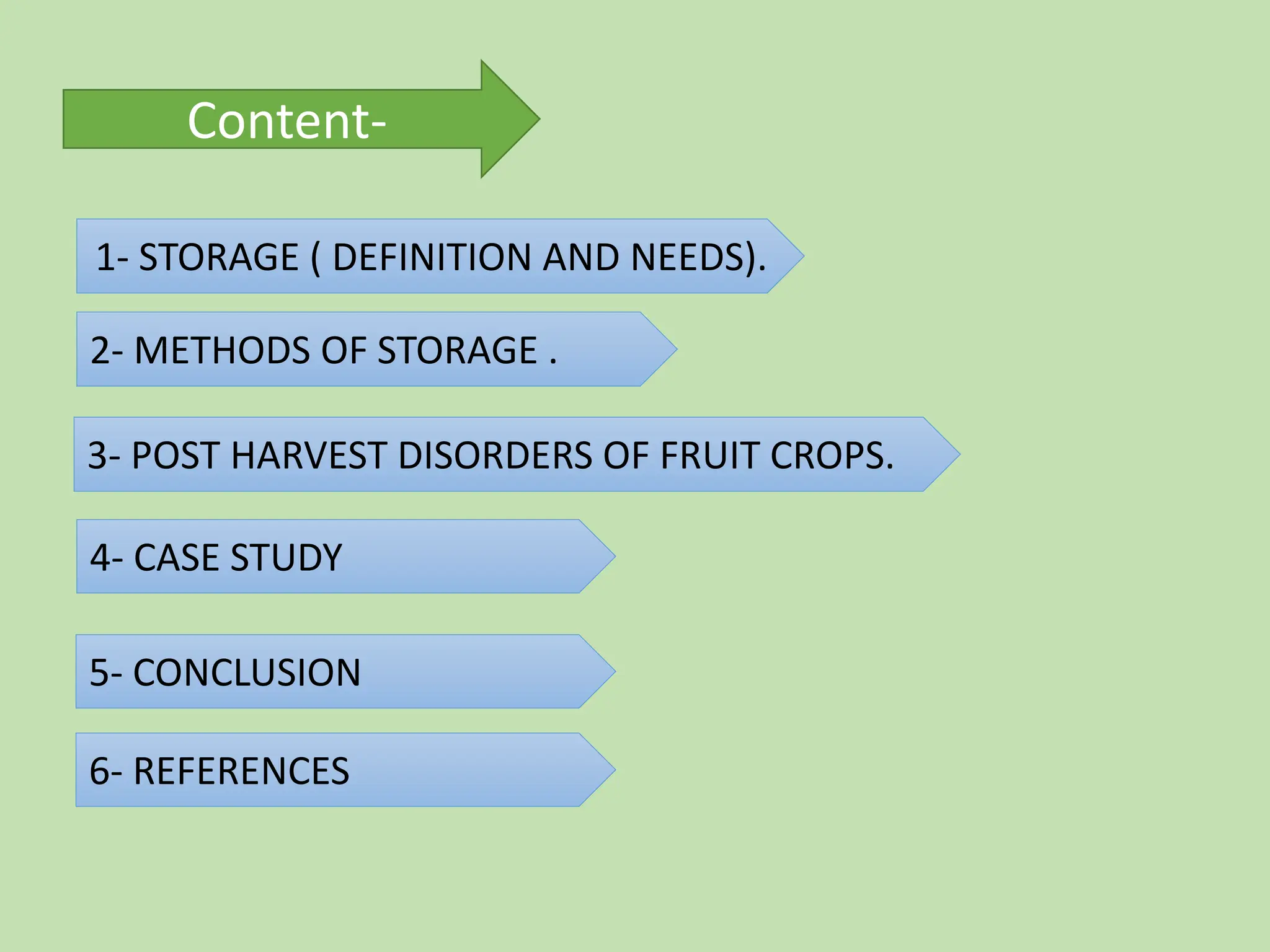 Content-

1- STORAGE ( DEFINITION AND NEEDS).

2- METHODS OF STORAGE .

3- POST HARVEST DISORDERS OF FRUIT CROPS.

4- CASE STUDY

5- CONCLUSION

6- REFERENCES